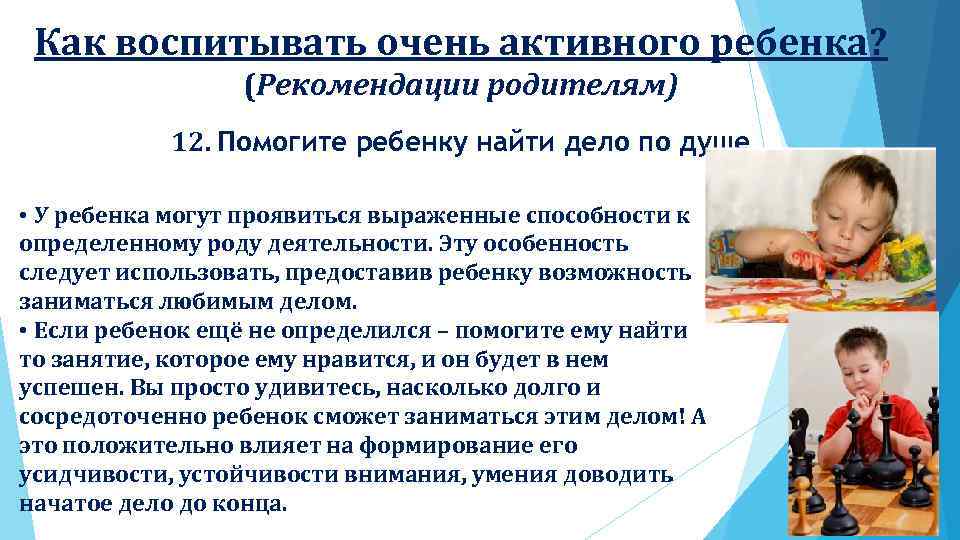 Как воспитывать очень активного ребенка?
(Рекомендации родителям)

12. Помогите ребенку найти дело по душе

• У ребенка могут проявиться выраженные способности к определенному роду деятельности. Эту особенность следует использовать, предоставив ребенку возможность заниматься любимым делом.
• Если ребенок ещё не определился – помогите ему найти то занятие, которое ему нравится, и он будет в нем успешен. Вы просто удивитесь, насколько долго и сосредоточенно ребенок сможет заниматься этим делом! А это положительно влияет на формирование его усидчивости, устойчивости внимания, умения доводить начатое дело до конца.